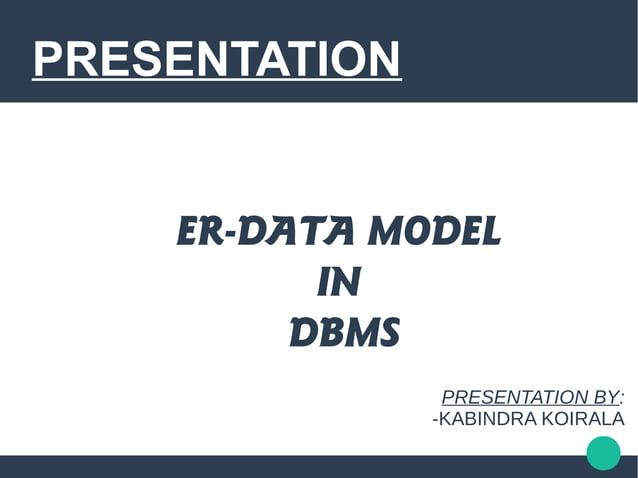 PRESENTATION

ER-DATA MODEL
IN
DBMS

PRESENTATION BY:
-KABINDRA KOIRALA